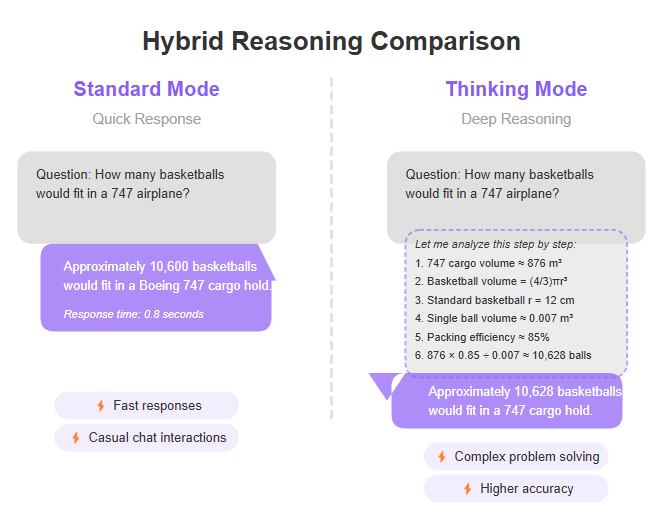 Hybrid Reasoning Comparison

Standard Mode

Quick Response

Question: How many basketballs would fit in a 747 airplane?

Approximately 10,600 basketballs would fit in a Boeing 747 cargo hold.

Response time: 0.8 seconds

Fast responses

Casual chat interactions

Thinking Mode

Deep Reasoning

Question: How many basketballs would fit in a 747 airplane?

Let me analyze this step by step:

1. 747 cargo volume ≈ 876 m³
2. Basketball volume = (4/3)πr³
3. Standard basketball r = 12 cm
4. Single ball volume ≈ 0.007 m³
5. Packing efficiency ≈ 85%
6. 876 × 0.85 ÷ 0.007 ≈ 10,628 balls

Approximately 10,628 basketballs would fit in a 747 cargo hold.

Complex problem solving

Higher accuracy